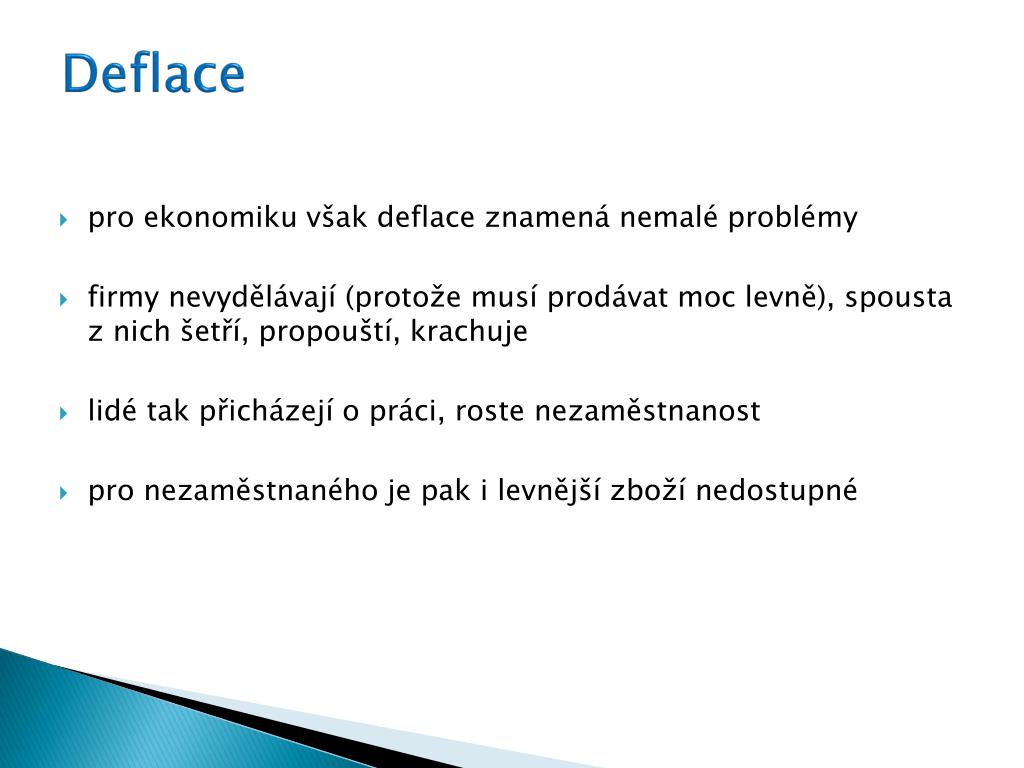 Deflace

pro ekonomiku však deflace znamená nemalé problémy

firmy nevydělávají (protože musí prodávat moc levně), spousta z nich šetří, propouští, krachuje

lidé tak přicházejí o práci, roste nezaměstnanost

pro nezaměstnaného je pak i levnější zboží nedostupné